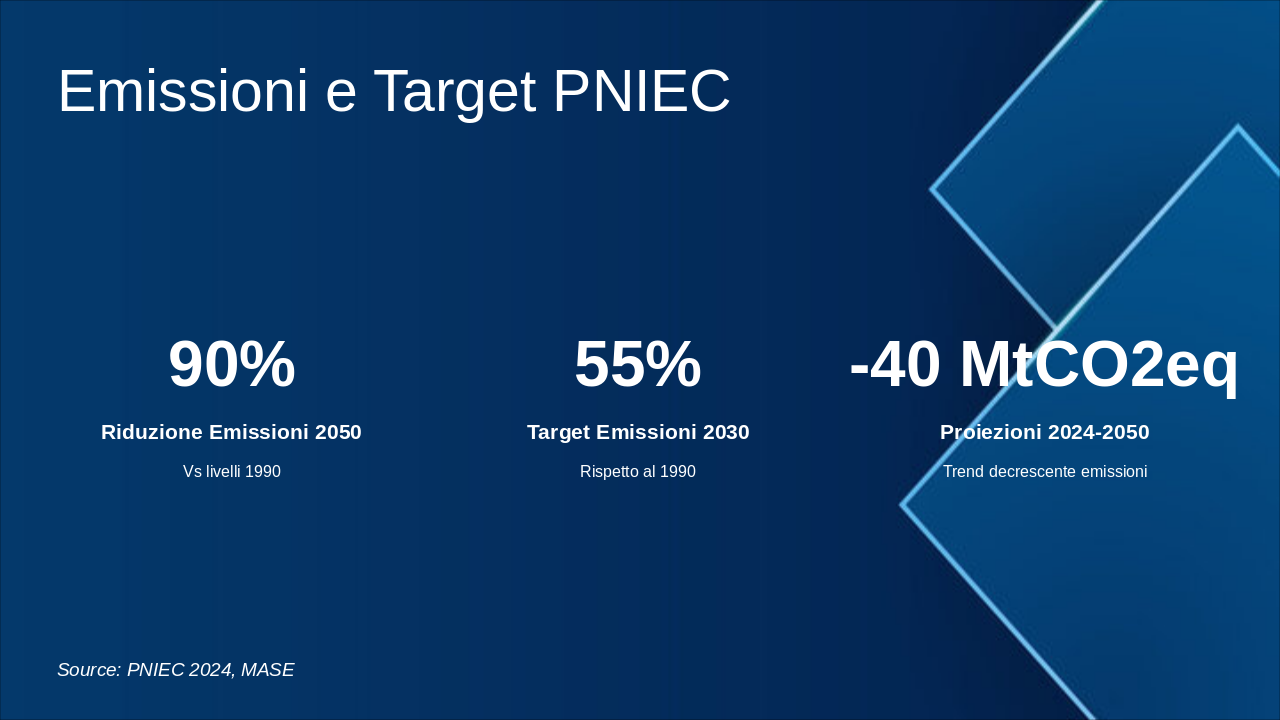 Emissioni e Target PNIEC

90%

Riduzione Emissioni 2050

Vs livelli 1990

55%

Target Emissioni 2030

Rispetto al 1990

-40 MtCO2eq

Proiezioni 2024-2050

Trend decrescente emissioni

Source: PNIEC 2024, MASE